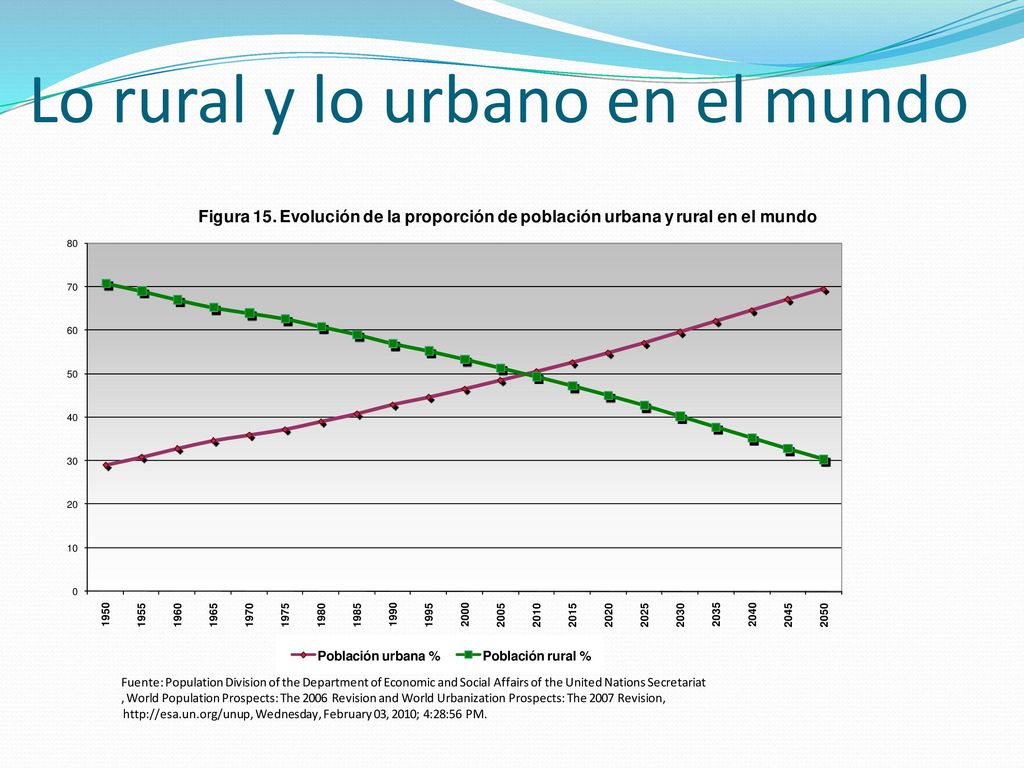 Lo rural y lo urbano en el mundo

Figura 15. Evolución de la proporción de población urbana y rural en el mundo

80
70
60
50
40
30
20
10
0

1950 1955 1960 1965 1970 1975 1980 1985 1990 1995 2000 2005 2010 2015 2020 2025 2030 2035 2040 2045 2050

Población urbana % Población rural %

Fuente: Population Division of the Department of Economic and Social Affairs of the United Nations Secretariat , World Population Prospects: The 2006 Revision and World Urbanization Prospects: The 2007 Revision, http://esa.un.org/unup, Wednesday, February 03, 2010; 4:28:56 PM.